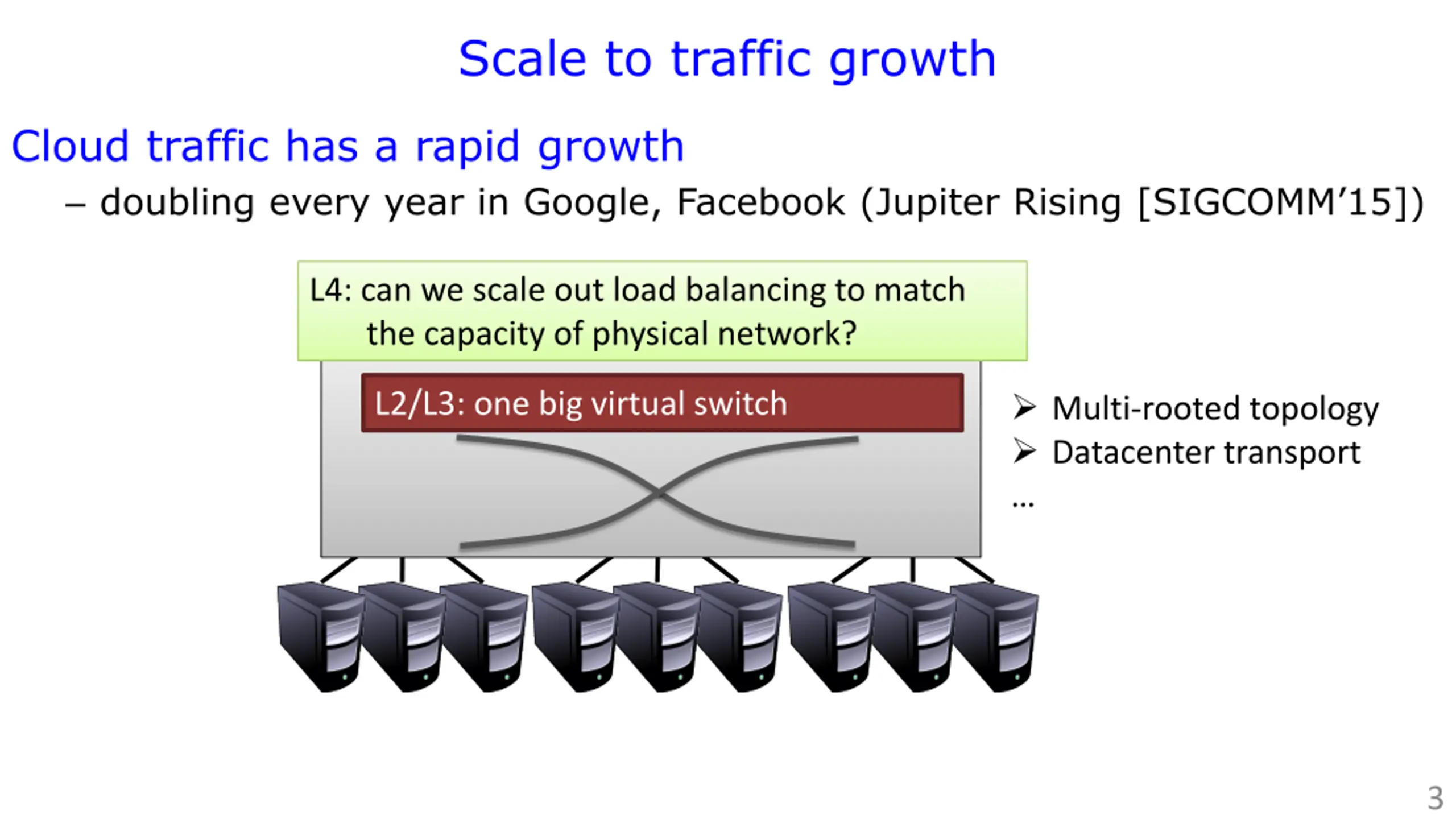 Scale to traffic growth

Cloud traffic has a rapid growth

– doubling every year in Google, Facebook (Jupiter Rising [SIGCOMM'15])

L4: can we scale out load balancing to match the capacity of physical network?

L2/L3: one big virtual switch

➢ Multi-rooted topology
➢ Datacenter transport
...

3